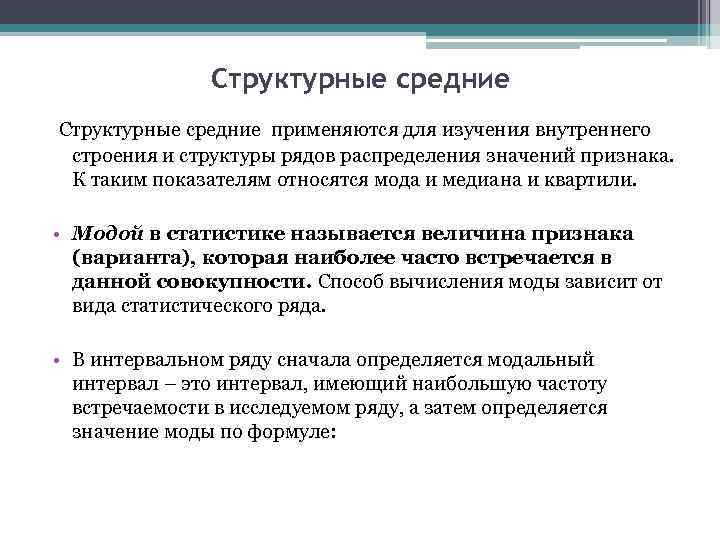 Структурные средние

Структурные средние применяются для изучения внутреннего строения и структуры рядов распределения значений признака. К таким показателям относятся мода и медиана и квартили.

• Модой в статистике называется величина признака (варианта), которая наиболее часто встречается в данной совокупности. Способ вычисления моды зависит от вида статистического ряда.

• В интервальном ряду сначала определяется модальный интервал – это интервал, имеющий наибольшую частоту встречаемости в исследуемом ряду, а затем определяется значение моды по формуле: